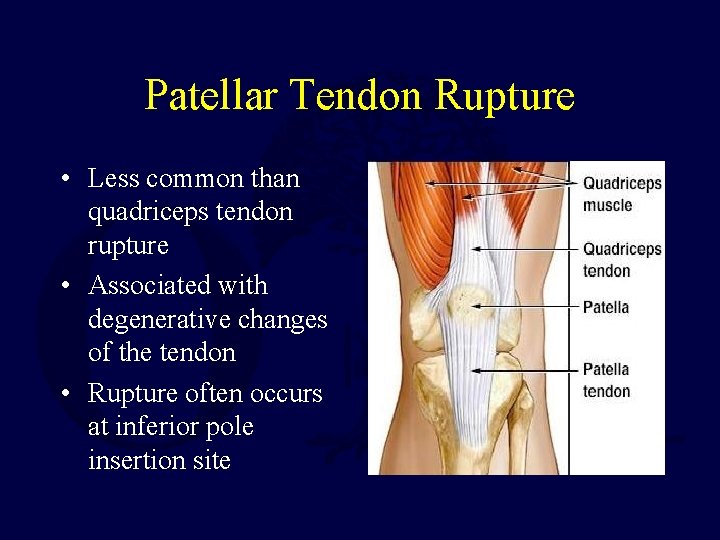 Patellar Tendon Rupture

• Less common than quadriceps tendon rupture
• Associated with degenerative changes of the tendon
• Rupture often occurs at inferior pole insertion site

Quadriceps muscle

Quadriceps tendon

Patella

Patella tendon